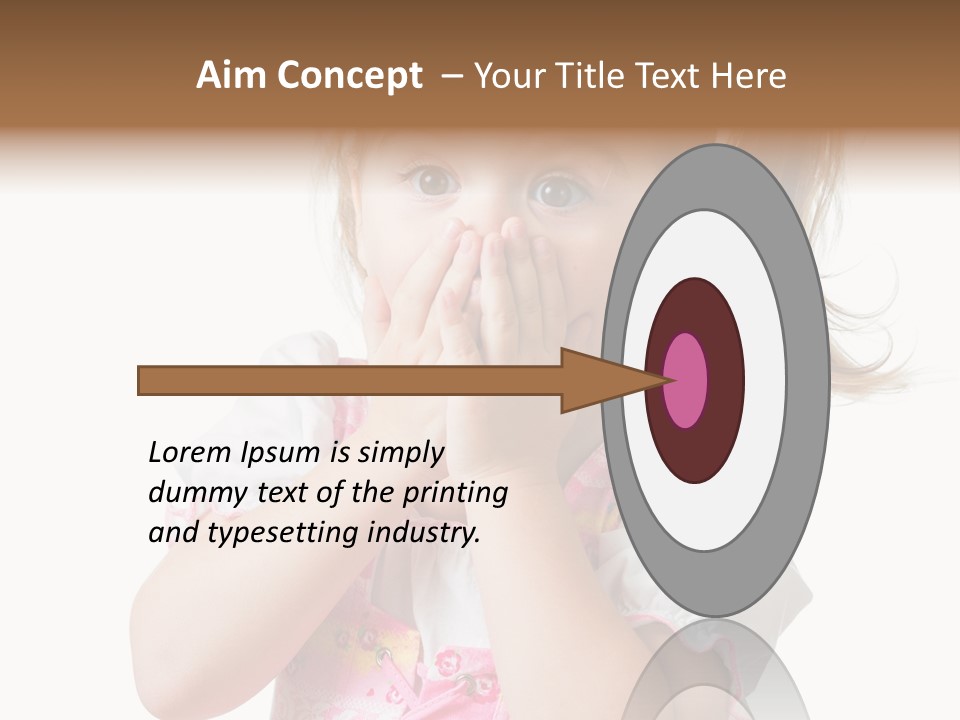 Aim Concept – Your Title Text Here

Lorem Ipsum is simply dummy text of the printing and typesetting industry.